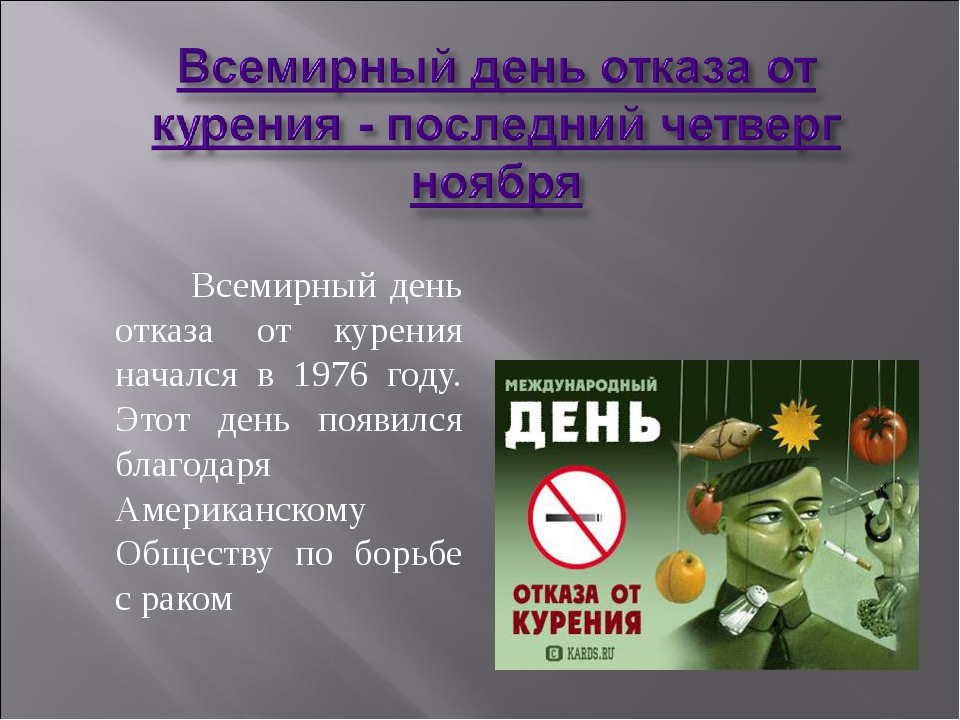 Всемирный день отказа от курения - последний четверг ноября

Всемирный день отказа от курения начался в 1976 году. Этот день появился благодаря Американскому Обществу по борьбе с раком

МЕЖДУНАРОДНЫЙ
ДЕНЬ
ОТКАЗА ОТ КУРЕНИЯ
KARDS.RU